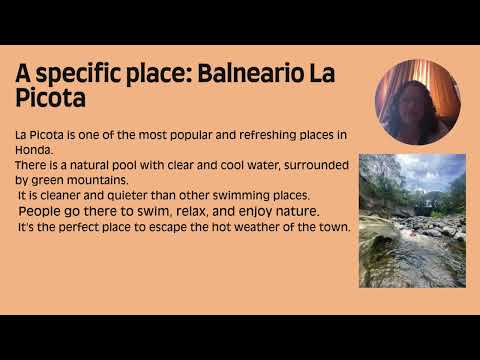 A specific place: Balneario La Picota

La Picota is one of the most popular and refreshing places in Honda.
There is a natural pool with clear and cool water, surrounded by green mountains.
It is cleaner and quieter than other swimming places.
People go there to swim, relax, and enjoy nature.
It's the perfect place to escape the hot weather of the town.